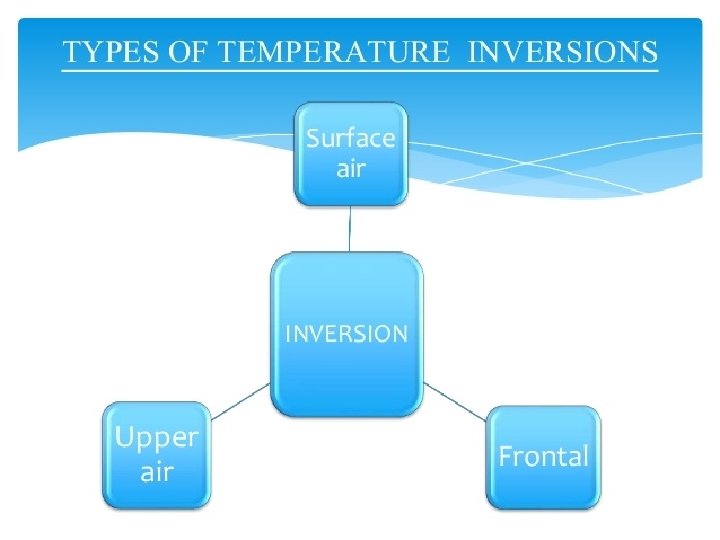 TYPES OF TEMPERATURE INVERSIONS

Surface air

INVERSION

Upper air

Frontal